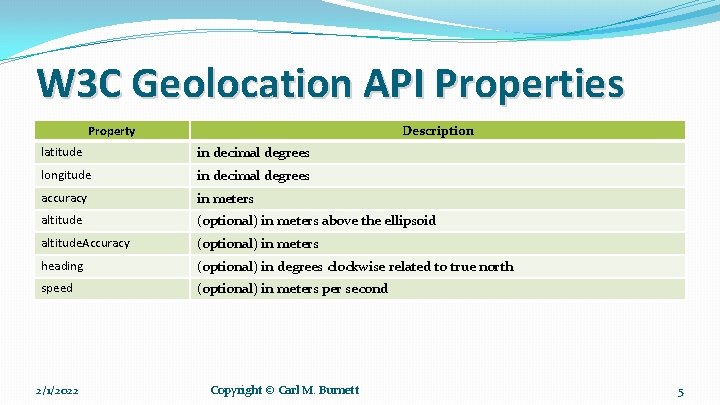 W3C Geolocation API Properties

| Property | Description |
|---|---|
| latitude | in decimal degrees |
| longitude | in decimal degrees |
| accuracy | in meters |
| altitude | (optional) in meters above the ellipsoid |
| altitudeAccuracy | (optional) in meters |
| heading | (optional) in degrees clockwise related to true north |
| speed | (optional) in meters per second |

2/1/2022

Copyright © Carl M. Burnett

5